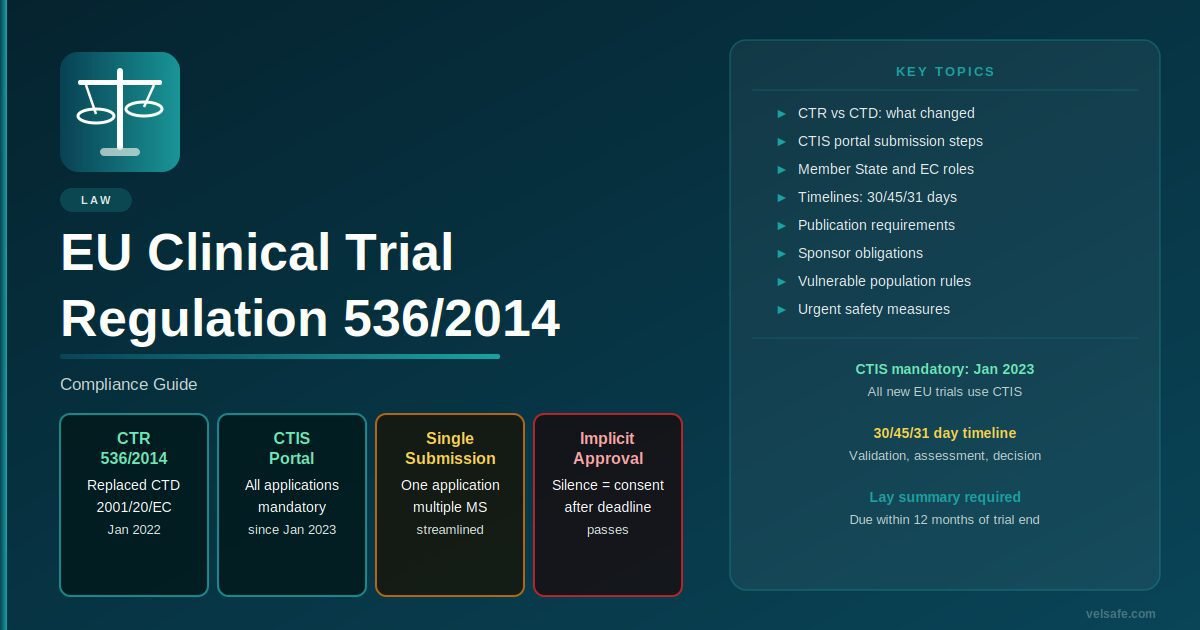 LAW

EU Clinical Trial Regulation 536/2014

Compliance Guide

CTR 536/2014
Replaced CTD 2001/20/EC
Jan 2022

CTIS Portal
All applications mandatory
since Jan 2023

Single Submission
One application multiple MS
streamlined

Implicit Approval
Silence = consent after deadline
passes

KEY TOPICS

► CTR vs CTD: what changed
► CTIS portal submission steps
► Member State and EC roles
► Timelines: 30/45/31 days
► Publication requirements
► Sponsor obligations
► Vulnerable population rules
► Urgent safety measures

CTIS mandatory: Jan 2023
All new EU trials use CTIS

30/45/31 day timeline
Validation, assessment, decision

Lay summary required
Due within 12 months of trial end

velsafe.com